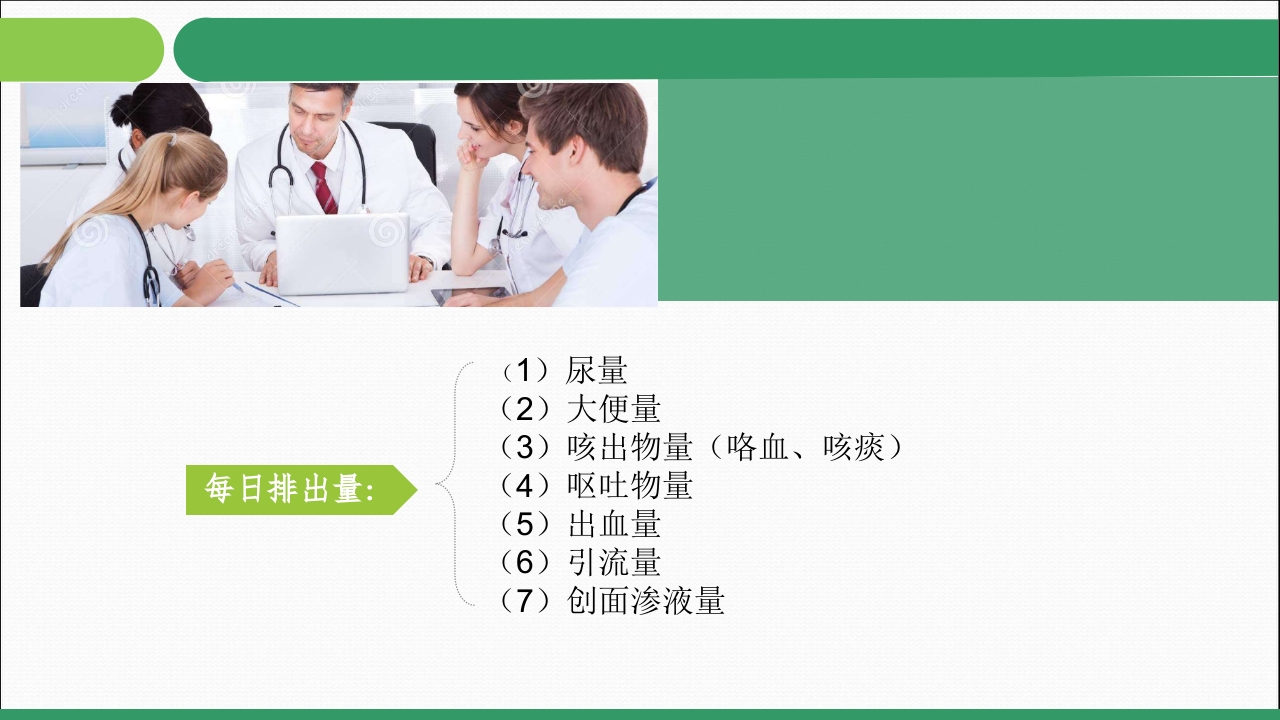 每日排出量:

（1）尿量
（2）大便量
（3）咳出物量（咯血、咳痰）
（4）呕吐物量
（5）出血量
（6）引流量
（7）创面渗液量